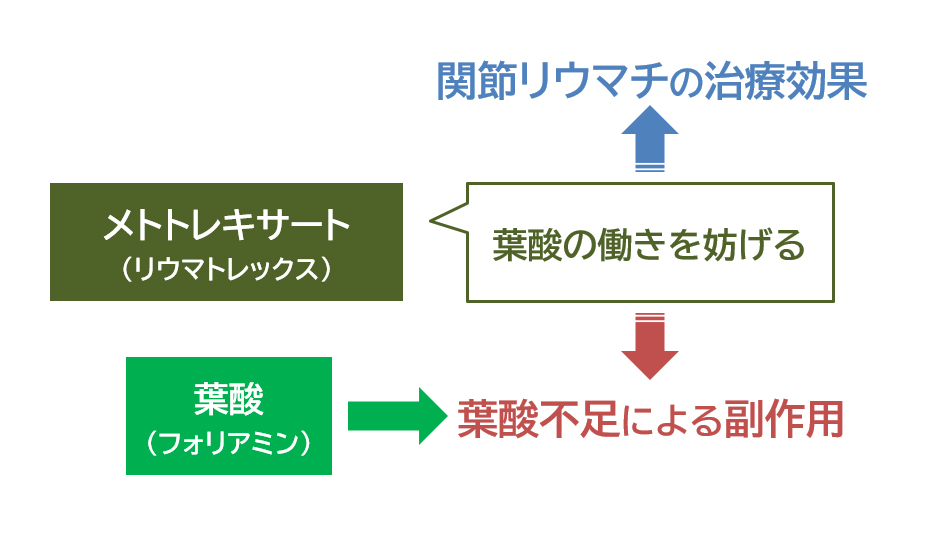 関節リウマチの治療効果

メトトレキサート
（リウマトレックス）

葉酸の働きを妨げる

葉酸
（フォリアミン）

葉酸不足による副作用